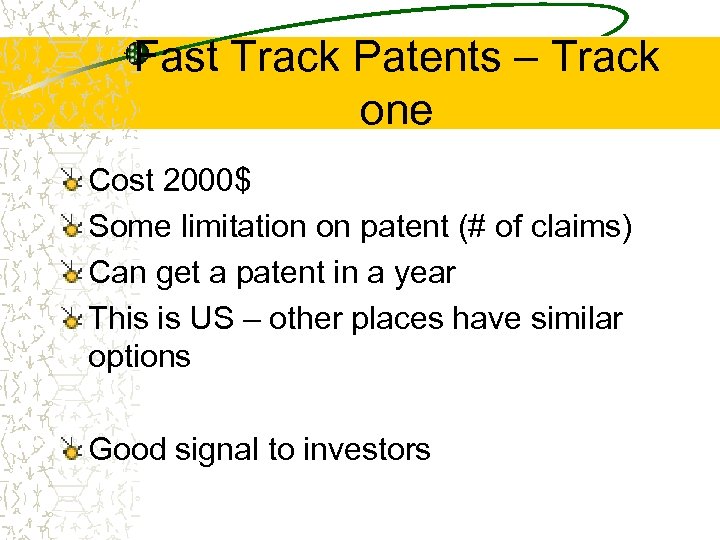 Fast Track Patents – Track one

Cost 2000$

Some limitation on patent (# of claims)

Can get a patent in a year

This is US – other places have similar options

Good signal to investors